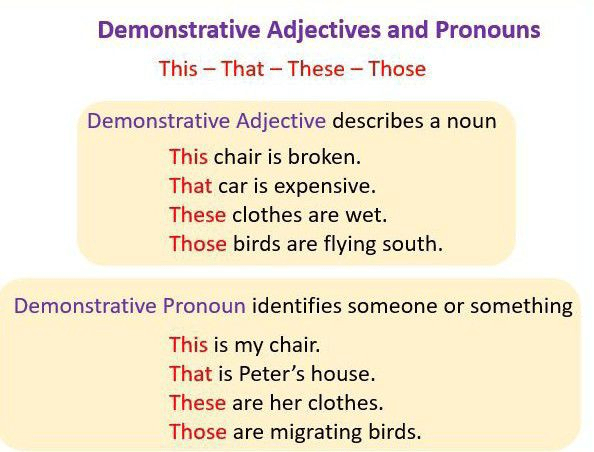 Demonstrative Adjectives and Pronouns

This – That – These – Those

Demonstrative Adjective describes a noun

This chair is broken.
That car is expensive.
These clothes are wet.
Those birds are flying south.

Demonstrative Pronoun identifies someone or something

This is my chair.
That is Peter's house.
These are her clothes.
Those are migrating birds.